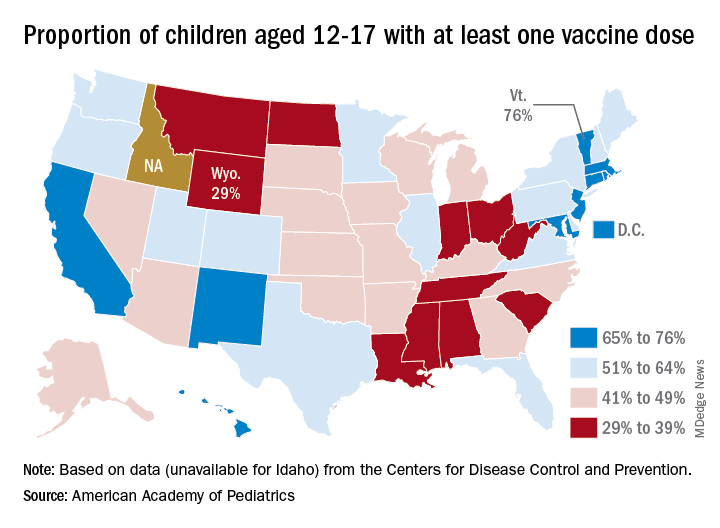 Proportion of children aged 12-17 with at least one vaccine dose

Vt. 76%

NA

Wyo. 29%

D.C.

65% to 76%

51% to 64%

41% to 49%

29% to 39%

MDedge News

Note: Based on data (unavailable for Idaho) from the Centers for Disease Control and Prevention.

Source: American Academy of Pediatrics